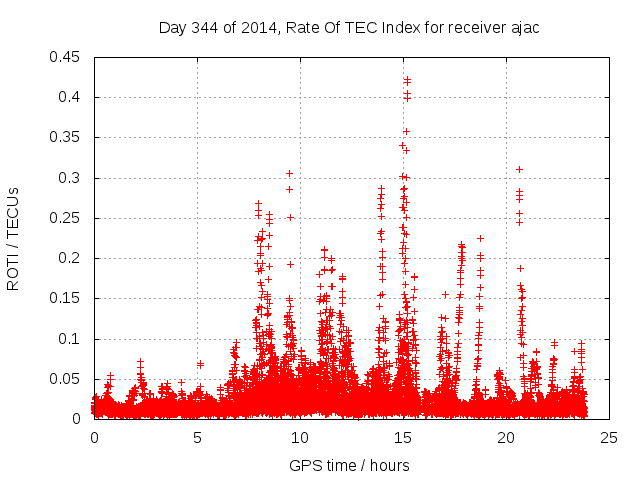 Day 344 of 2014, Rate Of TEC Index for receiver ajac

ROTI / TECUs

0.45
0.4
0.35
0.3
0.25
0.2
0.15
0.1
0.05
0

0
5
10
15
20
25

GPS time / hours